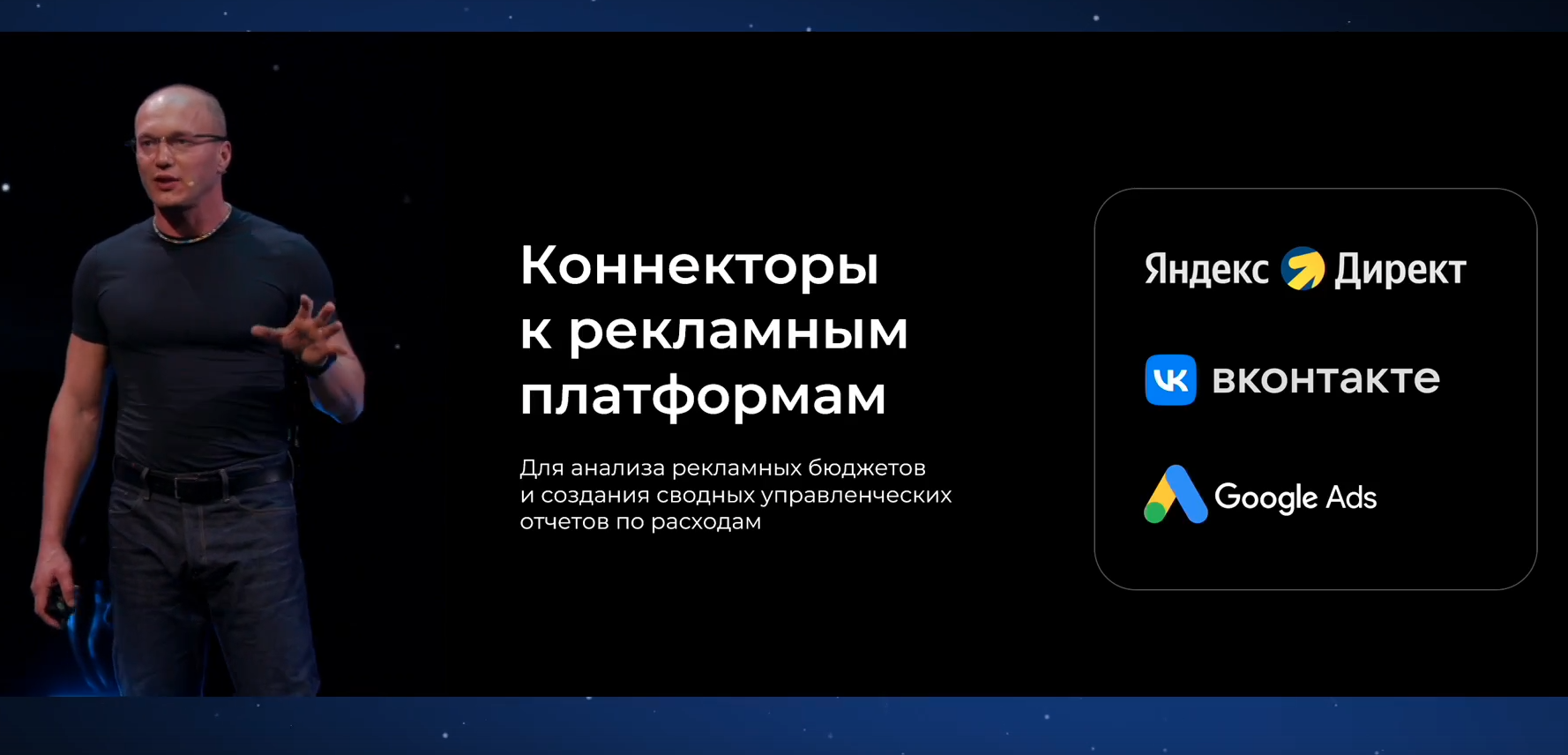 Коннекторы к рекламным платформам

Для анализа рекламных бюджетов и создания сводных управленческих отчетов по расходам

Яндекс Директ

вконтакте

Google Ads